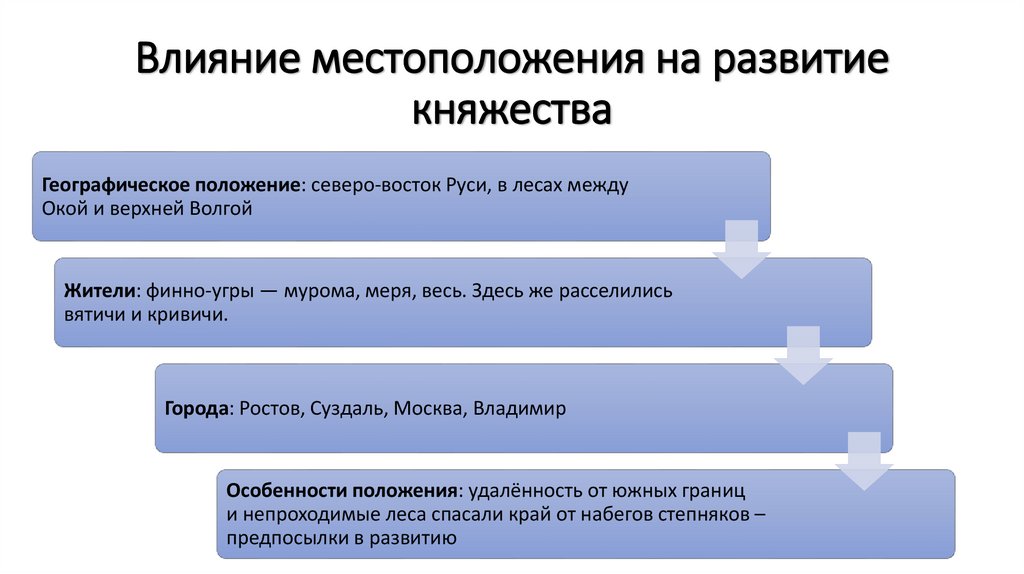 Влияние местоположения на развитие княжества

Географическое положение: северо-восток Руси, в лесах между Окой и верхней Волгой

Жители: финно-угры — мурома, меря, весь. Здесь же расселились вятичи и кривичи.

Города: Ростов, Суздаль, Москва, Владимир

Особенности положения: удалённость от южных границ и непроходимые леса спасали край от набегов степняков – предпосылки в развитию